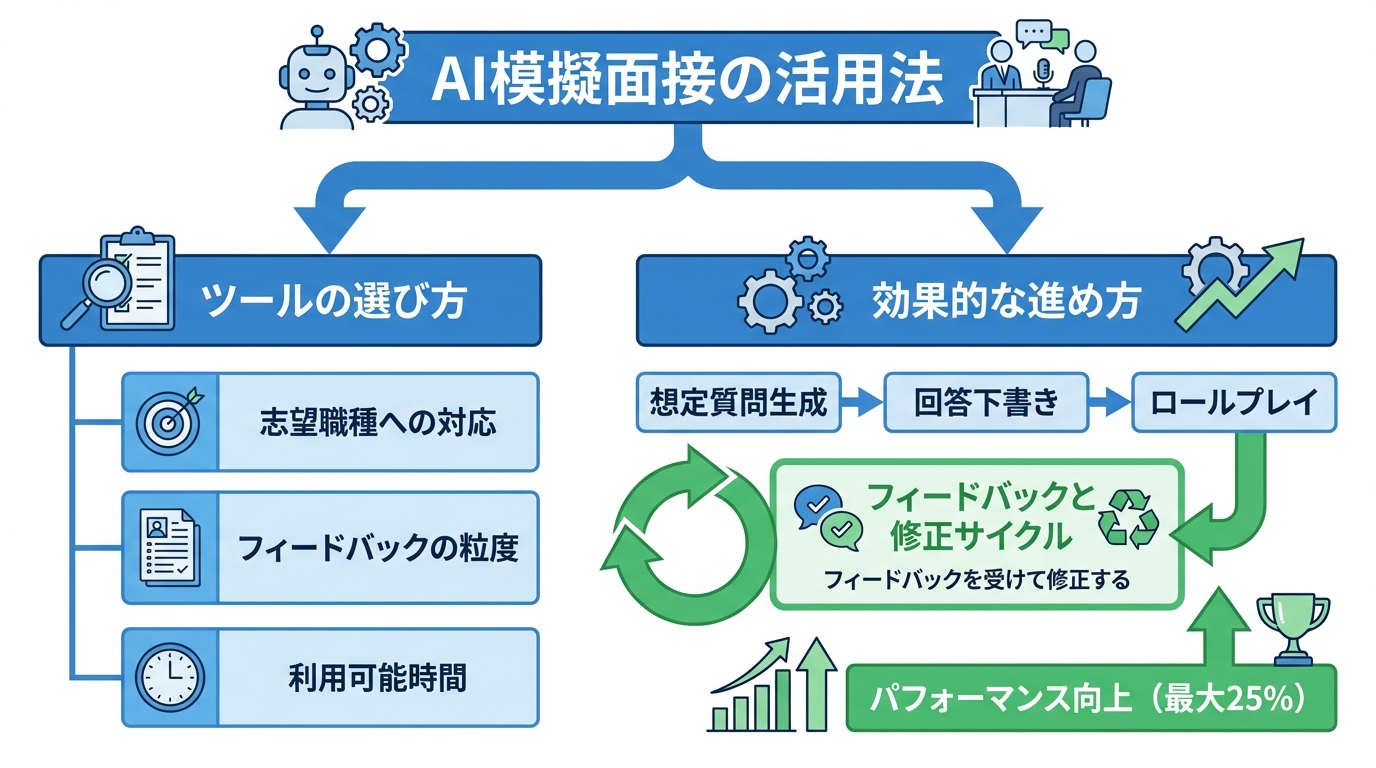 AI模擬面接の活用法

ツールの選び方

志望職種への対応

フィードバックの粒度

利用可能時間

効果的な進め方

想定質問生成

回答下書き

ロールプレイ

フィードバックと修正サイクル

フィードバックを受けて修正する

パフォーマンス向上（最大25%）